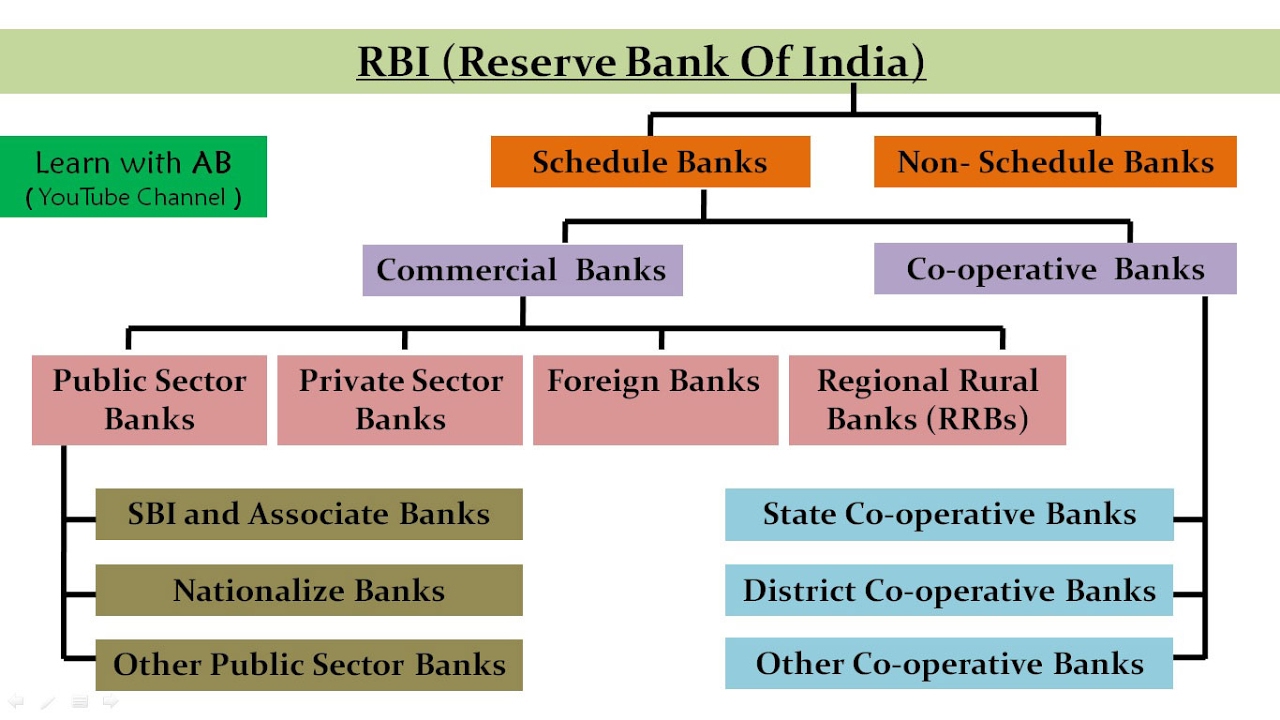 RBI (Reserve Bank Of India)

Learn with AB
( YouTube Channel )

Schedule Banks

Non- Schedule Banks

Commercial Banks

Co-operative Banks

Public Sector Banks

Private Sector Banks

Foreign Banks

Regional Rural Banks (RRBs)

SBI and Associate Banks

Nationalize Banks

Other Public Sector Banks

State Co-operative Banks

District Co-operative Banks

Other Co-operative Banks